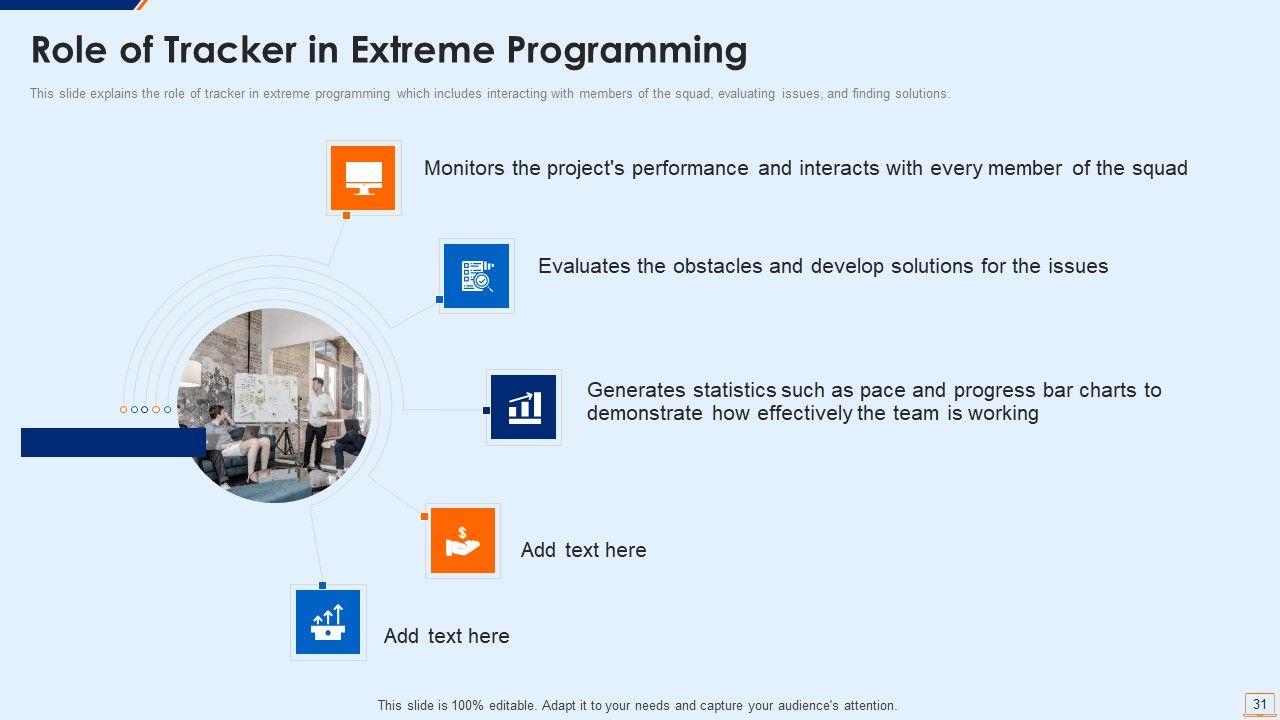 Role of Tracker in Extreme Programming

This slide explains the role of tracker in extreme programming which includes interacting with members of the squad, evaluating issues, and finding solutions.

Monitors the project's performance and interacts with every member of the squad

Evaluates the obstacles and develop solutions for the issues

Generates statistics such as pace and progress bar charts to demonstrate how effectively the team is working

Add text here

Add text here

This slide is 100% editable. Adapt it to your needs and capture your audience's attention.

31